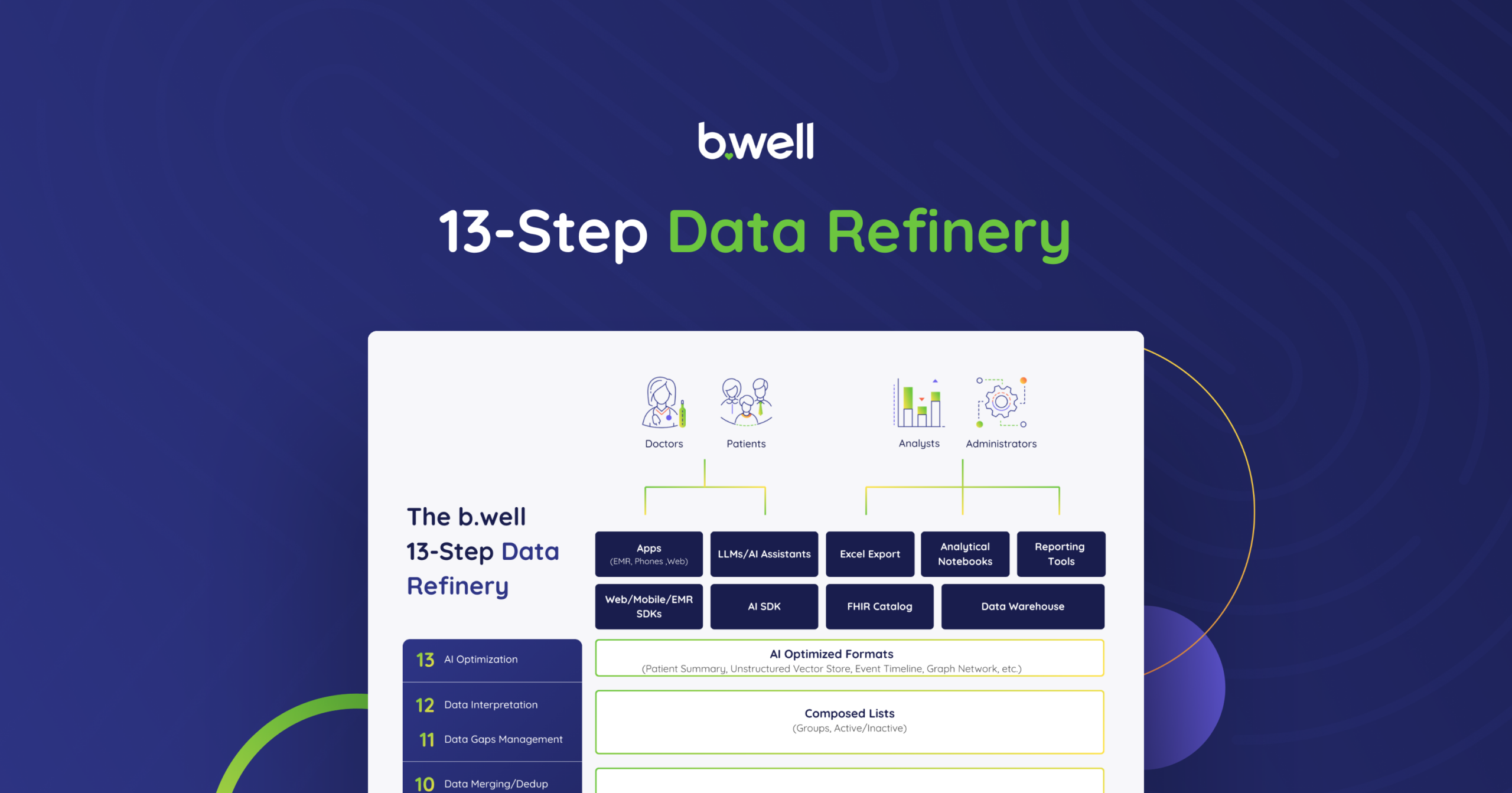 b.well

13-Step Data Refinery

Doctors
Patients
Analysts
Administrators

The b.well 13-Step Data Refinery

Apps
(EMR, Phones ,Web)
LLMs/AI Assistants
Excel Export
Analytical Notebooks
Reporting Tools

Web/Mobile/EMR SDKs
AI SDK
FHIR Catalog
Data Warehouse

13 AI Optimization
12 Data Interpretation
11 Data Gaps Management
10 Data Merging/Dedup

AI Optimized Formats
(Patient Summary, Unstructured Vector Store, Event Timeline, Graph Network, etc.)

Composed Lists
(Groups, Active/Inactive)